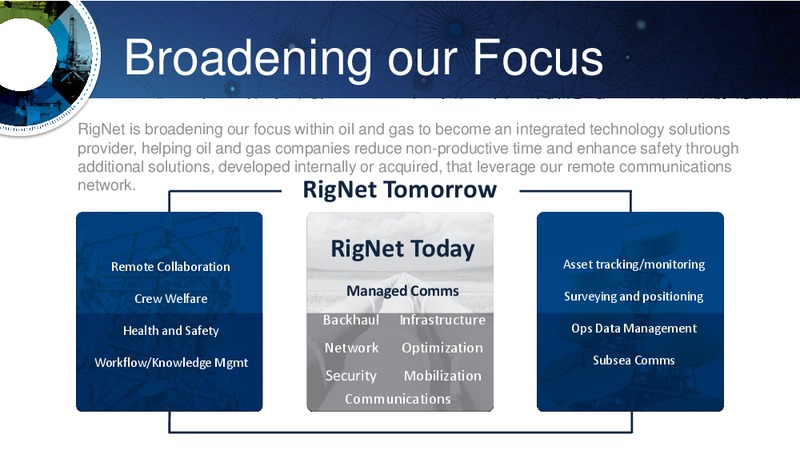 Broadening our Focus

RigNet is broadening our focus within oil and gas to become an integrated technology solutions provider, helping oil and gas companies reduce non-productive time and enhance safety through additional solutions, developed internally or acquired, that leverage our remote communications network.

RigNet Tomorrow

Remote Collaboration
Crew Welfare
Health and Safety
Workflow/Knowledge Mgmt

RigNet Today
Managed Comms
Backhaul Infrastructure
Network Optimization
Security Mobilization
Communications

Asset tracking/monitoring
Surveying and positioning
Ops Data Management
Subsea Comms